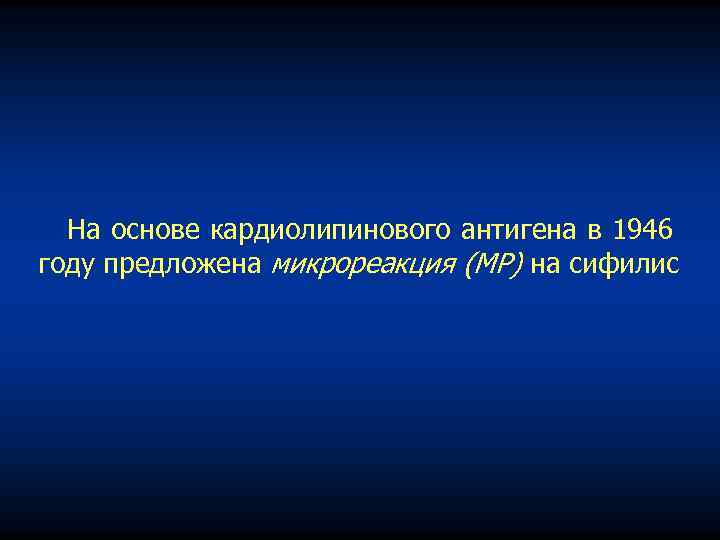 На основе кардиолипинового антигена в 1946 году предложена микрореакция (МР) на сифилис